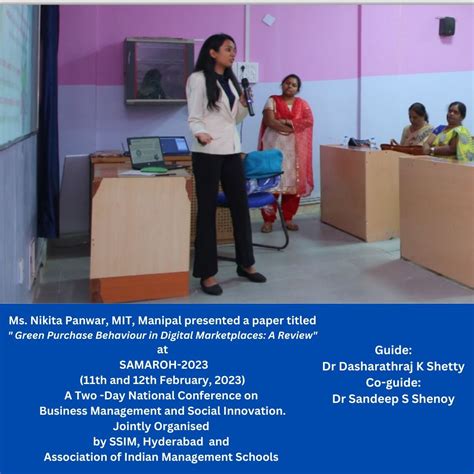 Ms. Nikita Panwar, MIT, Manipal presented a paper titled
" Green Purchase Behaviour in Digital Marketplaces: A Review"
at
SAMAROH-2023
(11th and 12th February, 2023)
A Two -Day National Conference on
Business Management and Social Innovation.
Jointly Organised
by SSIM, Hyderabad and
Association of Indian Management Schools

Guide:
Dr Dasharathraj K Shetty
Co-guide:
Dr Sandeep S Shenoy